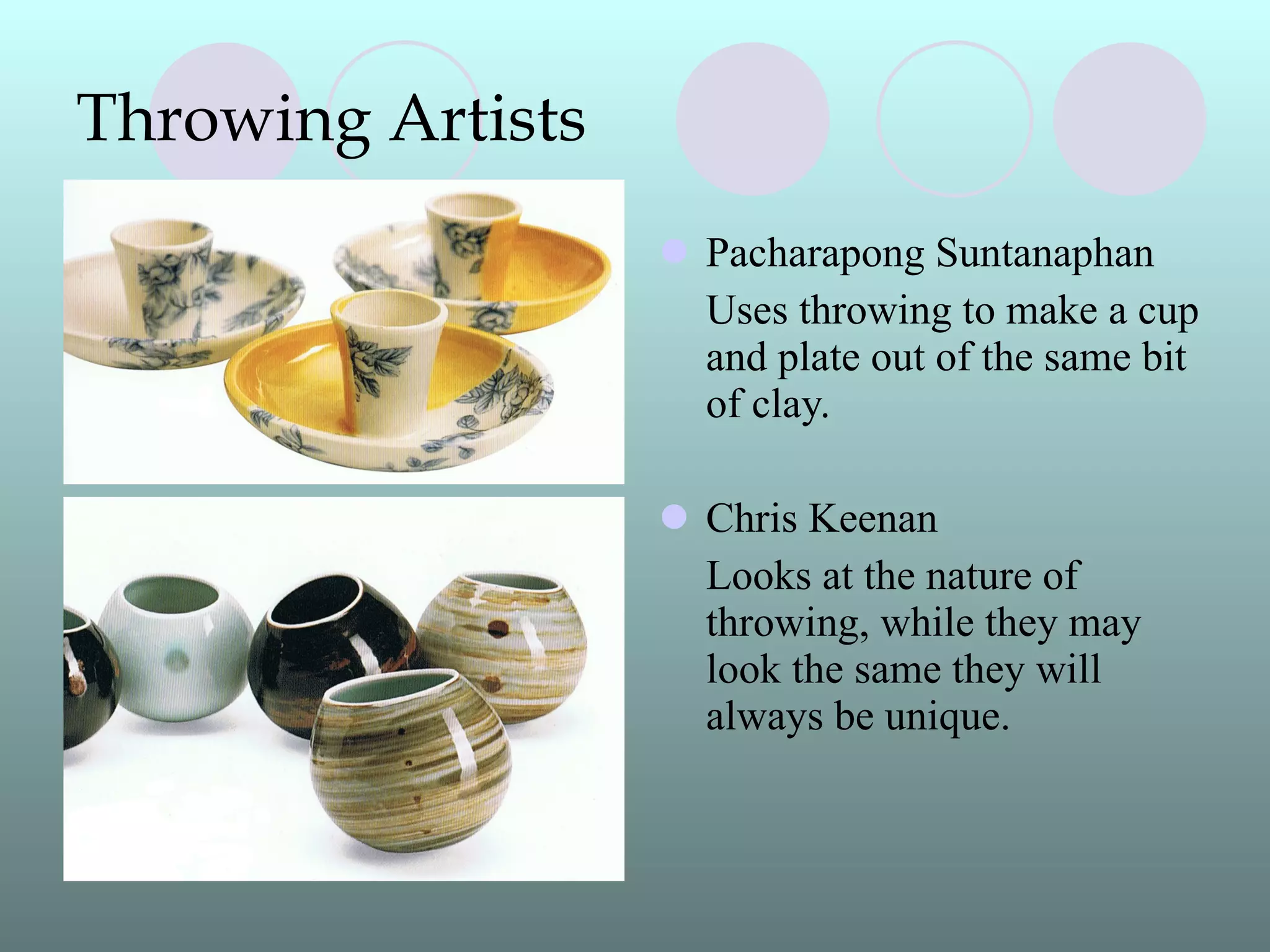 Throwing Artists

Pacharapong Suntanaphan

Uses throwing to make a cup and plate out of the same bit of clay.

Chris Keenan

Looks at the nature of throwing, while they may look the same they will always be unique.